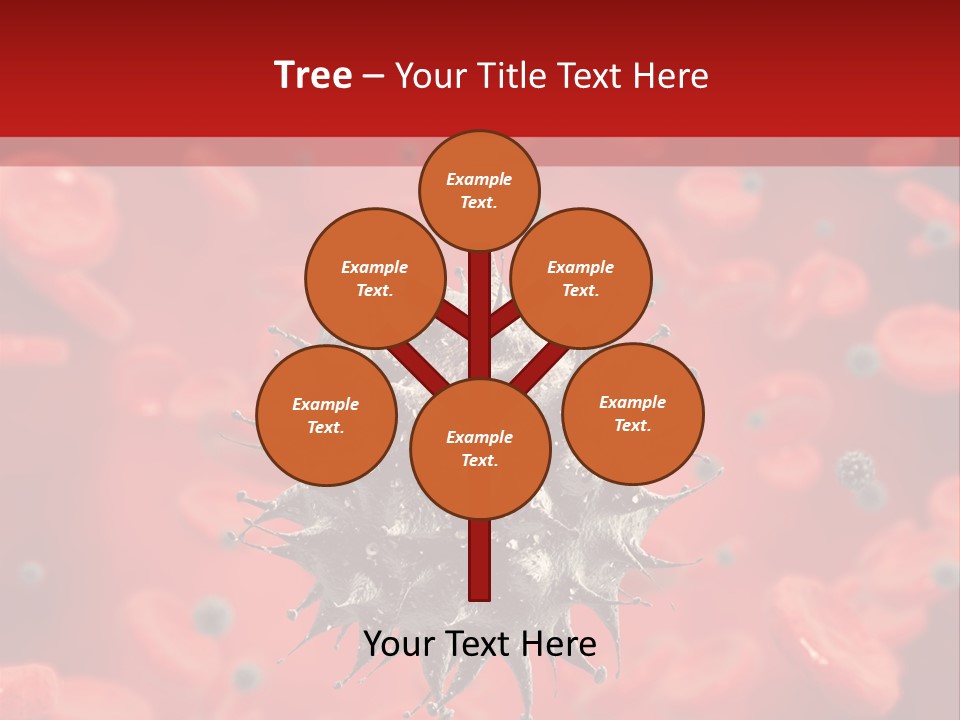 Tree – Your Title Text Here

Example Text.

Example Text.

Example Text.

Example Text.

Example Text.

Example Text.

Your Text Here